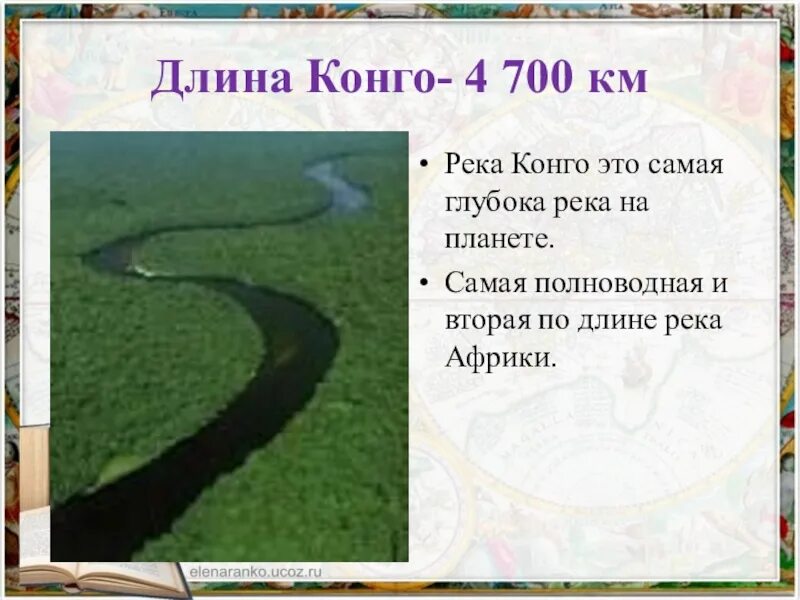 Длина Конго- 4 700 км

• Река Конго это самая глубока река на планете.

• Самая полноводная и вторая по длине река Африки.

elenaranko.ucoz.ru